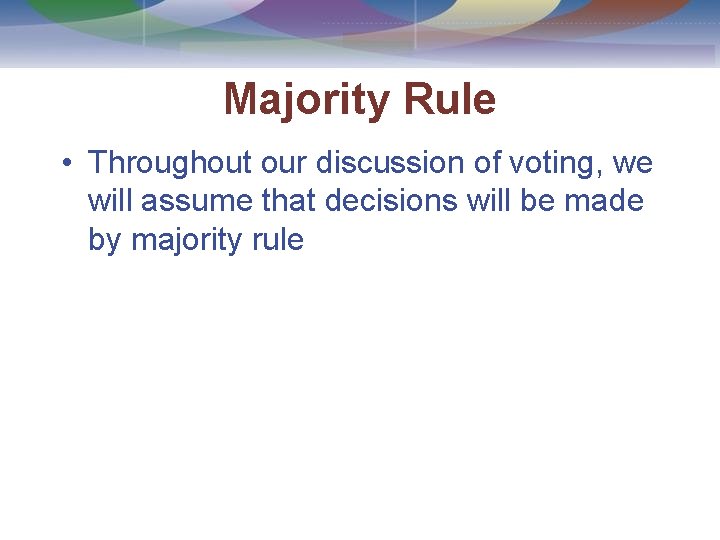 Majority Rule

• Throughout our discussion of voting, we will assume that decisions will be made by majority rule